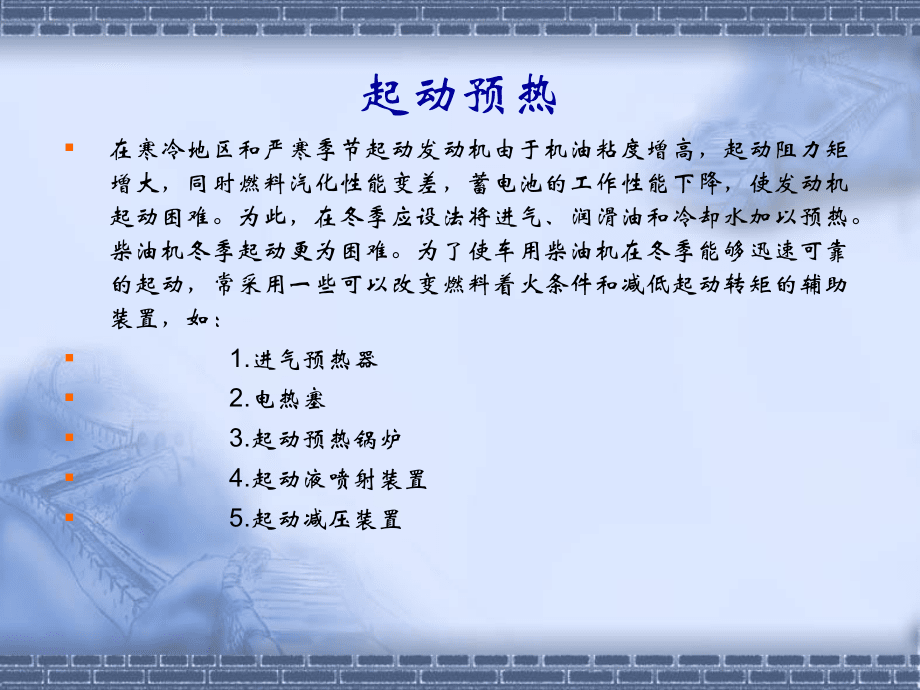 起动预热

在寒冷地区和严寒季节起动发动机由于机油粘度增高，起动阻力矩增大，同时燃料汽化性能变差，蓄电池的工作性能下降，使发动机起动困难。为此，在冬季应设法将进气、润滑油和冷却水加以预热。柴油机冬季起动更为困难。为了使车用柴油机在冬季能够迅速可靠的起动，常采用一些可以改变燃料着火条件和减低起动转矩的辅助装置，如：

1.进气预热器

2.电热塞

3.起动预热锅炉

4.起动液喷射装置

5.起动减压装置